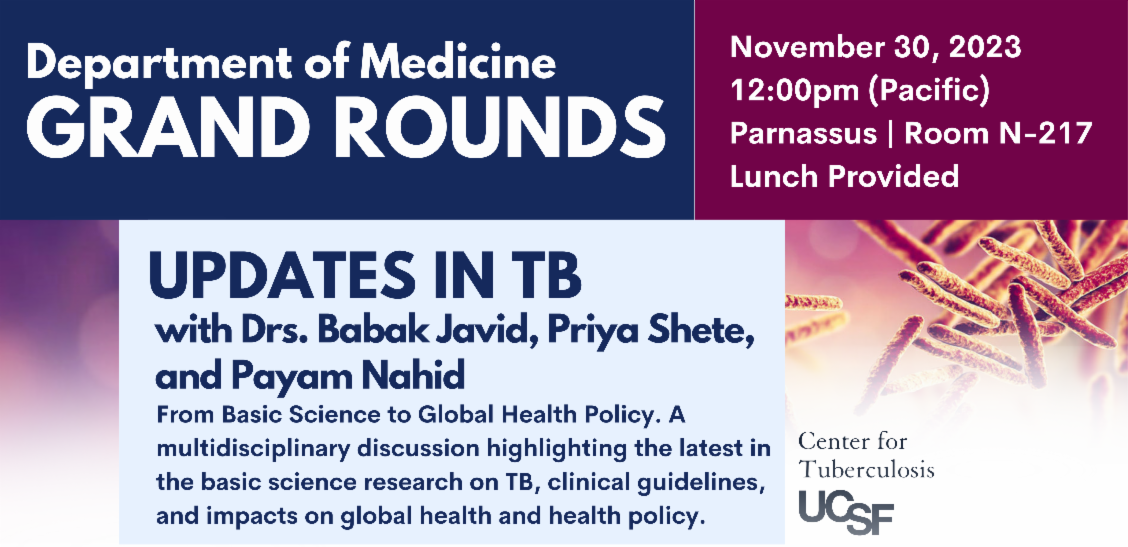 Department of Medicine
GRAND ROUNDS

November 30, 2023
12:00pm (Pacific)
Parnassus | Room N-217
Lunch Provided

UPDATES IN TB
with Drs. Babak Javid, Priya Shete, and Payam Nahid

From Basic Science to Global Health Policy. A multidisciplinary discussion highlighting the latest in the basic science research on TB, clinical guidelines, and impacts on global health and health policy.

Center for Tuberculosis
UCSF